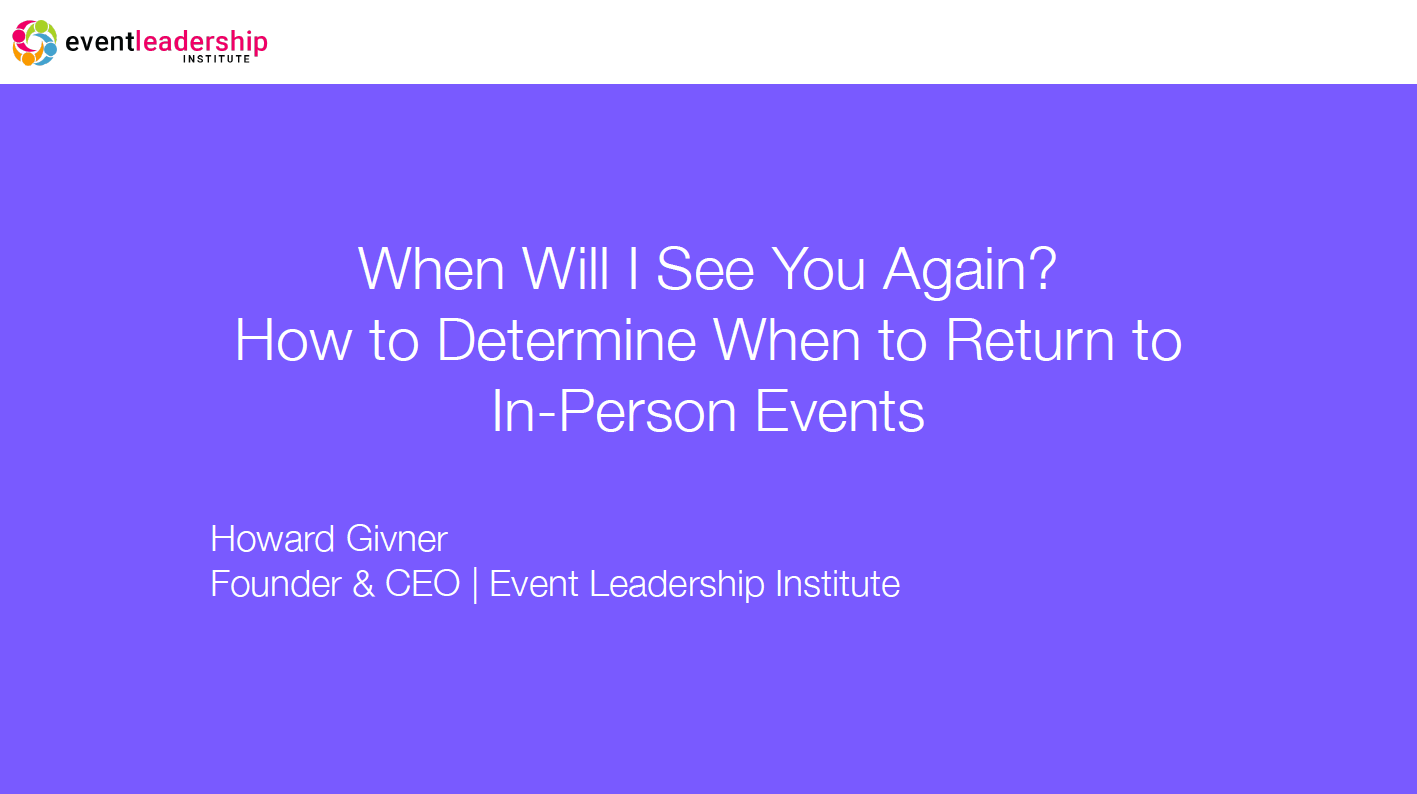 eventleadership
INSTITUTE

When Will I See You Again?
How to Determine When to Return to In-Person Events

Howard Givner
Founder & CEO | Event Leadership Institute